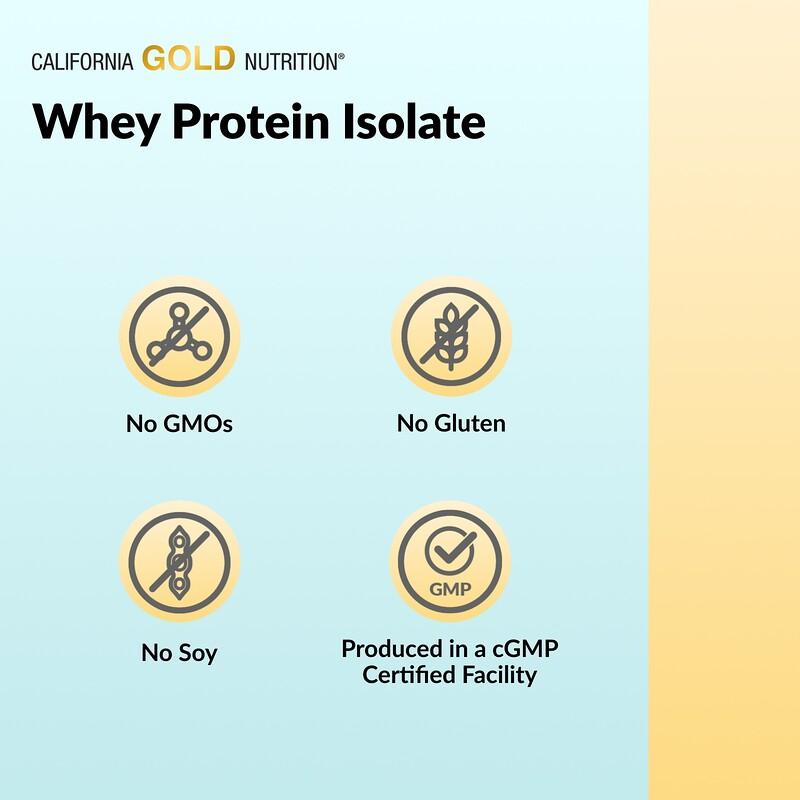 CALIFORNIA GOLD NUTRITION®

Whey Protein Isolate

No GMOs

No Gluten

No Soy

GMP

Produced in a cGMP Certified Facility